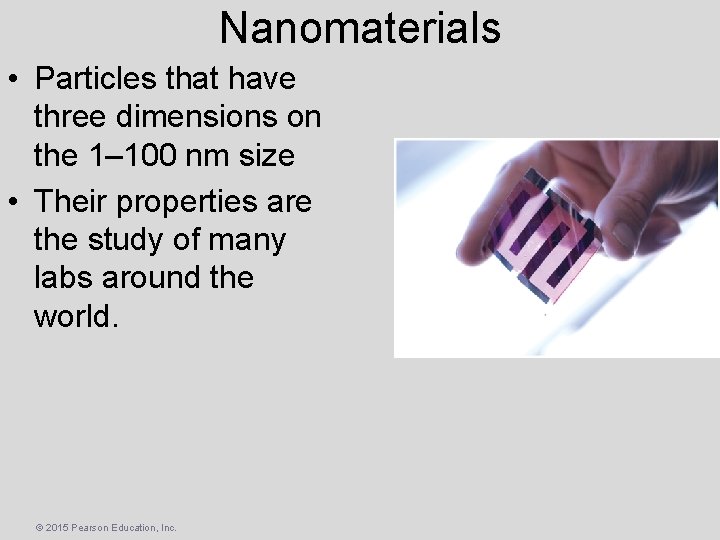 Nanomaterials

• Particles that have three dimensions on the 1–100 nm size

• Their properties are the study of many labs around the world.

© 2015 Pearson Education, Inc.